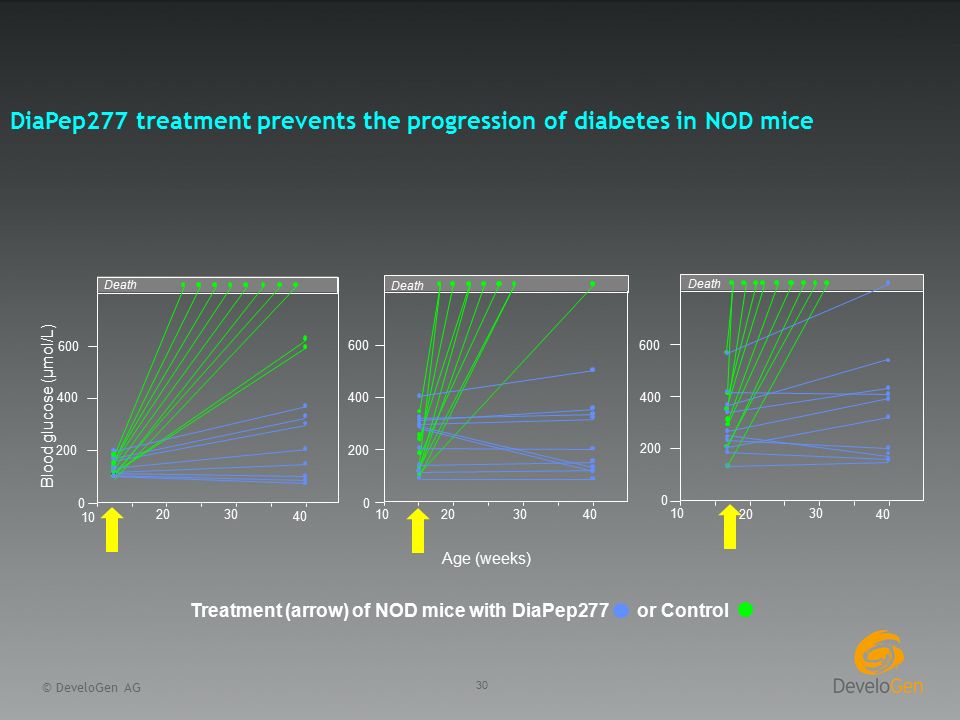 DiaPep277 treatment prevents the progression of diabetes in NOD mice

Death

Blood glucose (µmol/L)

600
400
200
0

10 20 30 40

Death

600
400
200
0

10 20 30 40

Death

600
400
200
0

10 20 30 40

Age (weeks)

Treatment (arrow) of NOD mice with DiaPep277 or Control

© DeveloGen AG

30

DeveloGen